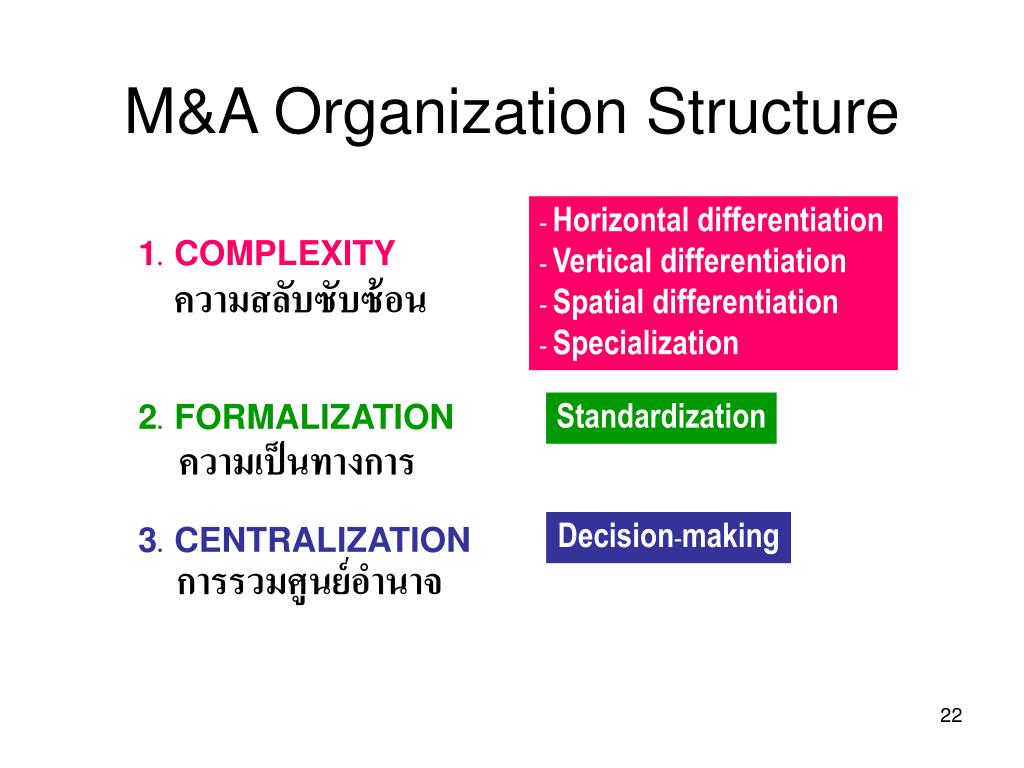 M&A Organization Structure

1. COMPLEXITY
ความสลับซับซ้อน

- Horizontal differentiation
- Vertical differentiation
- Spatial differentiation
- Specialization

2. FORMALIZATION
ความเป็นทางการ

Standardization

3. CENTRALIZATION
การรวมศูนย์อำนาจ

Decision-making

22